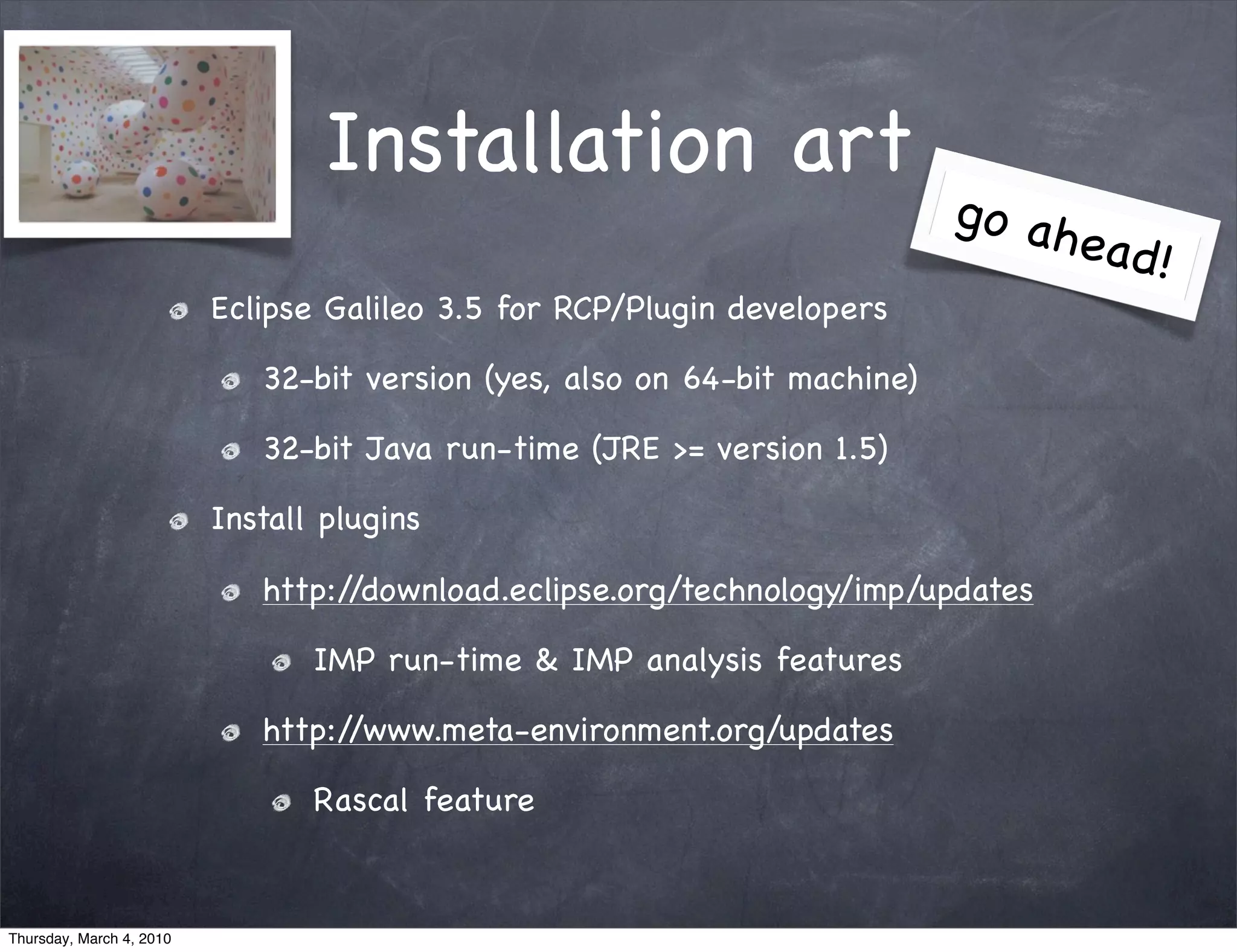 Installation art

go ahead!

Eclipse Galileo 3.5 for RCP/Plugin developers

32-bit version (yes, also on 64-bit machine)

32-bit Java run-time (JRE >= version 1.5)

Install plugins

http://download.eclipse.org/technology/imp/updates

IMP run-time & IMP analysis features

http://www.meta-environment.org/updates

Rascal feature

Thursday, March 4, 2010